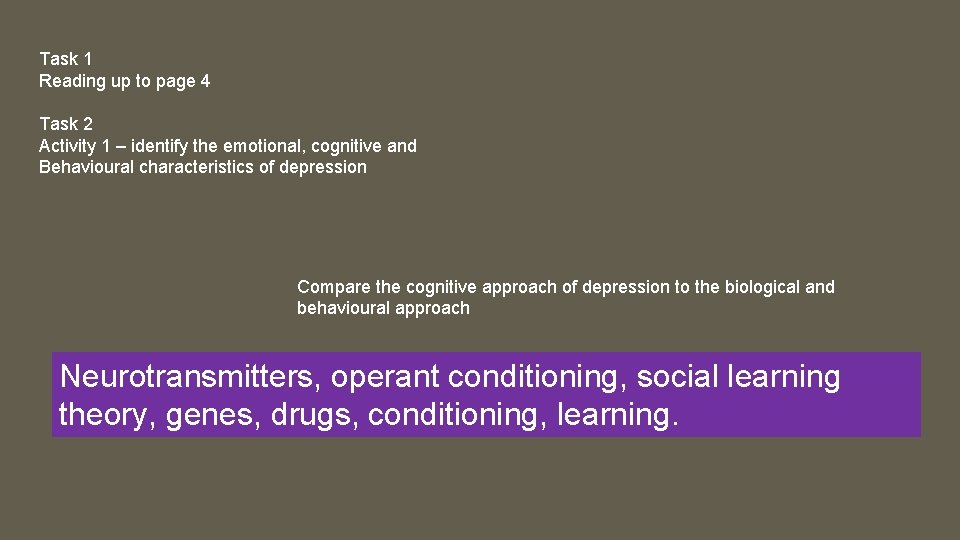 Task 1
Reading up to page 4

Task 2
Activity 1 – identify the emotional, cognitive and Behavioural characteristics of depression

Compare the cognitive approach of depression to the biological and behavioural approach

Neurotransmitters, operant conditioning, social learning theory, genes, drugs, conditioning, learning.